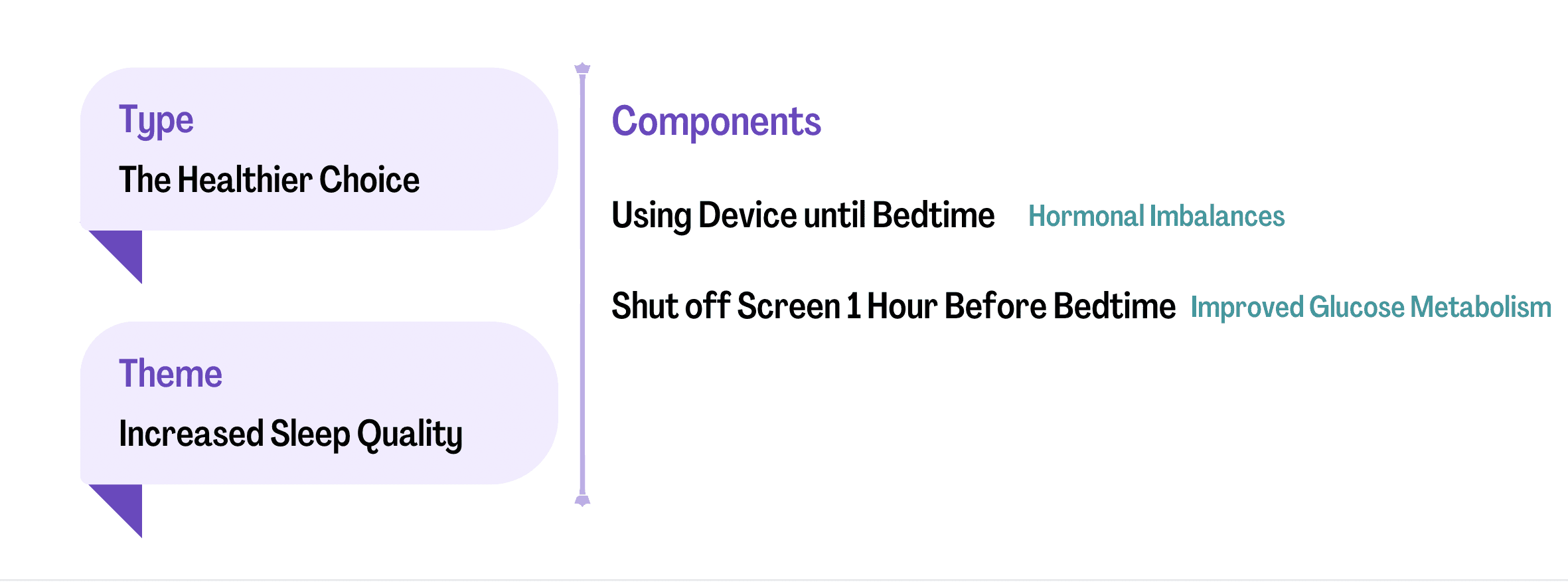 Type
The Healthier Choice

Theme
Increased Sleep Quality

Components

Using Device until Bedtime Hormonal Imbalances

Shut off Screen 1 Hour Before Bedtime Improved Glucose Metabolism